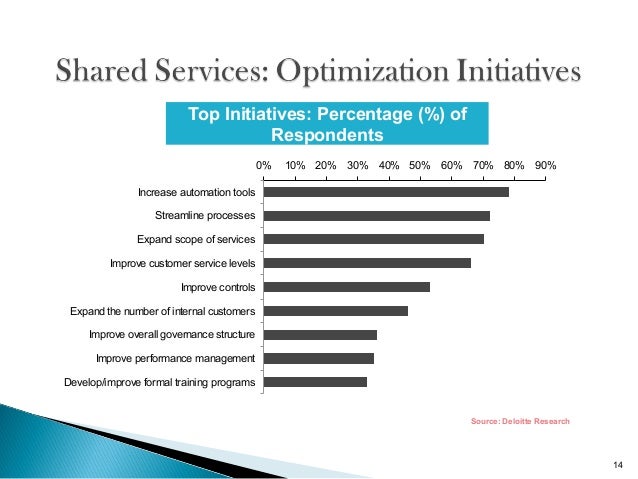 Shared Services: Optimization Initiatives

Top Initiatives: Percentage (%) of Respondents

0% 10% 20% 30% 40% 50% 60% 70% 80% 90%

Increase automation tools
Streamline processes
Expand scope of services
Improve customer service levels
Improve controls
Expand the number of internal customers
Improve overall governance structure
Improve performance management
Develop/improve formal training programs

Source: Deloitte Research

14